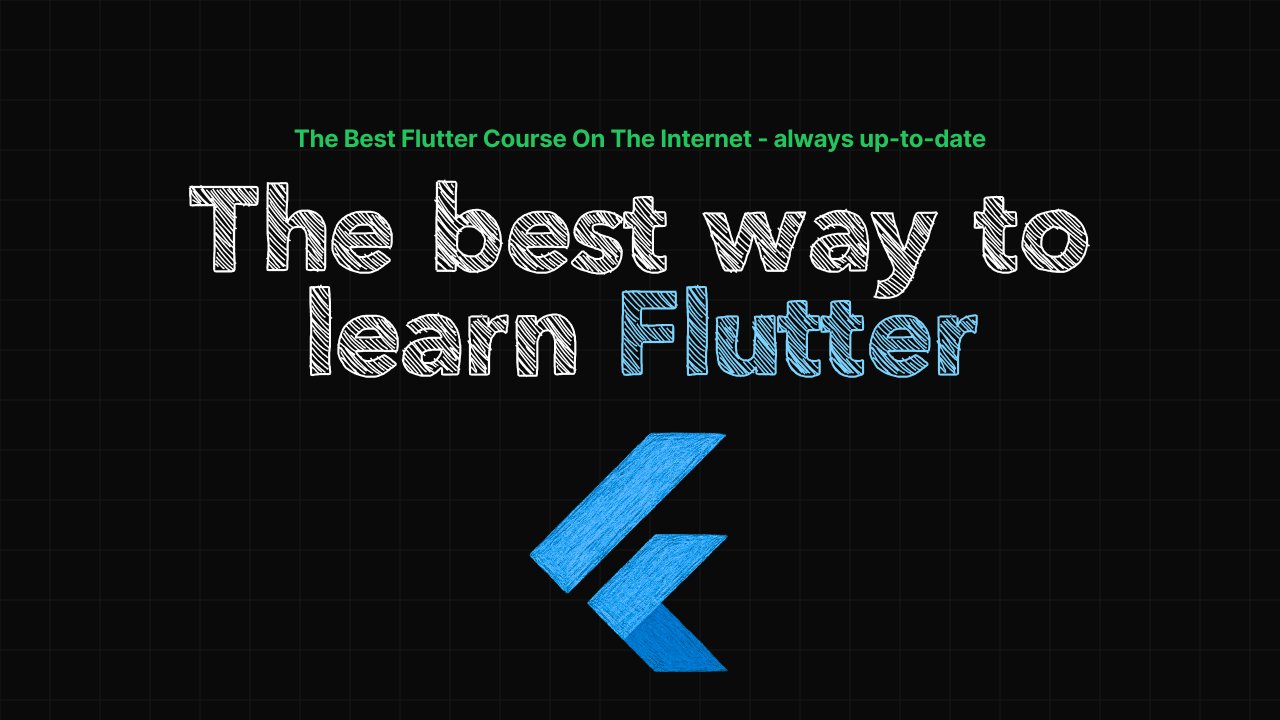 The Best Flutter Course On The Internet - always up-to-date

The best way to learn Flutter